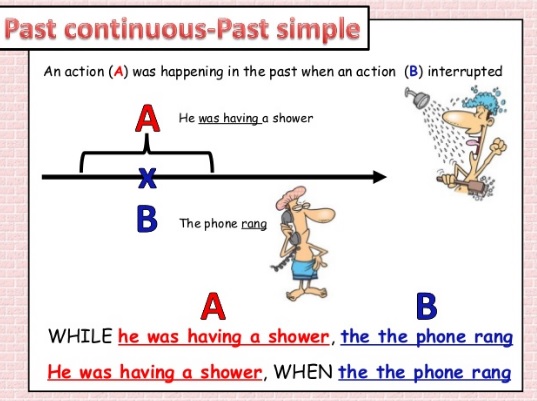 Past continuous-Past simple

An action (A) was happening in the past when an action (B) interrupted

A

He was having a shower

X

B

The phone rang

A

B

WHILE he was having a shower, the the phone rang

He was having a shower, WHEN the the phone rang